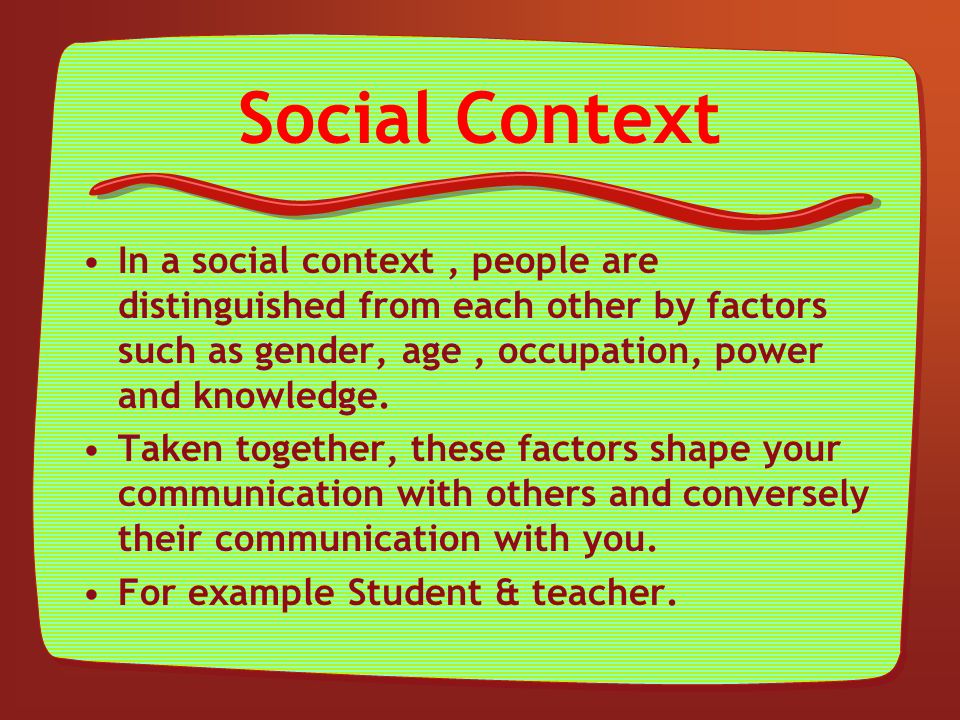 Social Context

• In a social context , people are distinguished from each other by factors such as gender, age , occupation, power and knowledge.

• Taken together, these factors shape your communication with others and conversely their communication with you.

• For example Student & teacher.